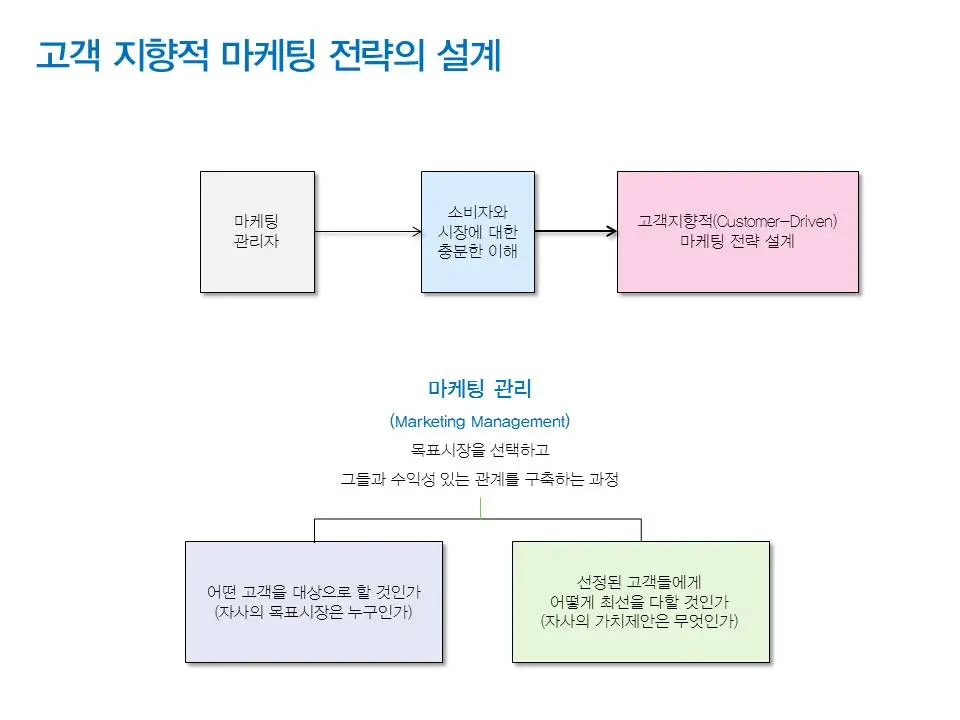 고객 지향적 마케팅 전략의 설계

마케팅 관리자

소비자와 시장에 대한 충분한 이해

고객지향적(Customer-Driven) 마케팅 전략 설계

마케팅 관리

(Marketing Management)

목표시장을 선택하고

그들과 수익성 있는 관계를 구축하는 과정

어떤 고객을 대상으로 할 것인가
(자사의 목표시장은 누구인가)

선정된 고객들에게
어떻게 최선을 다할 것인가
(자사의 가치제안은 무엇인가)